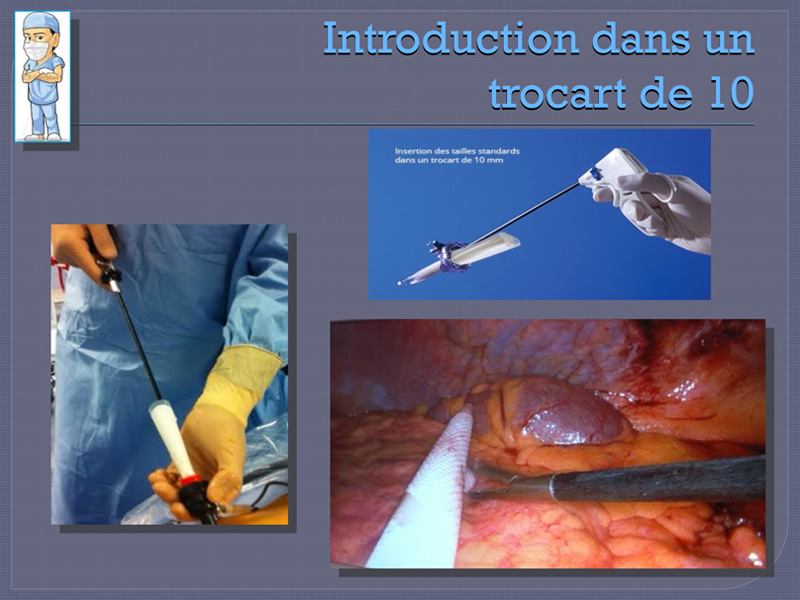 Introduction dans un trocart de 10

Insertion des tailles standards dans un trocart de 10 mm